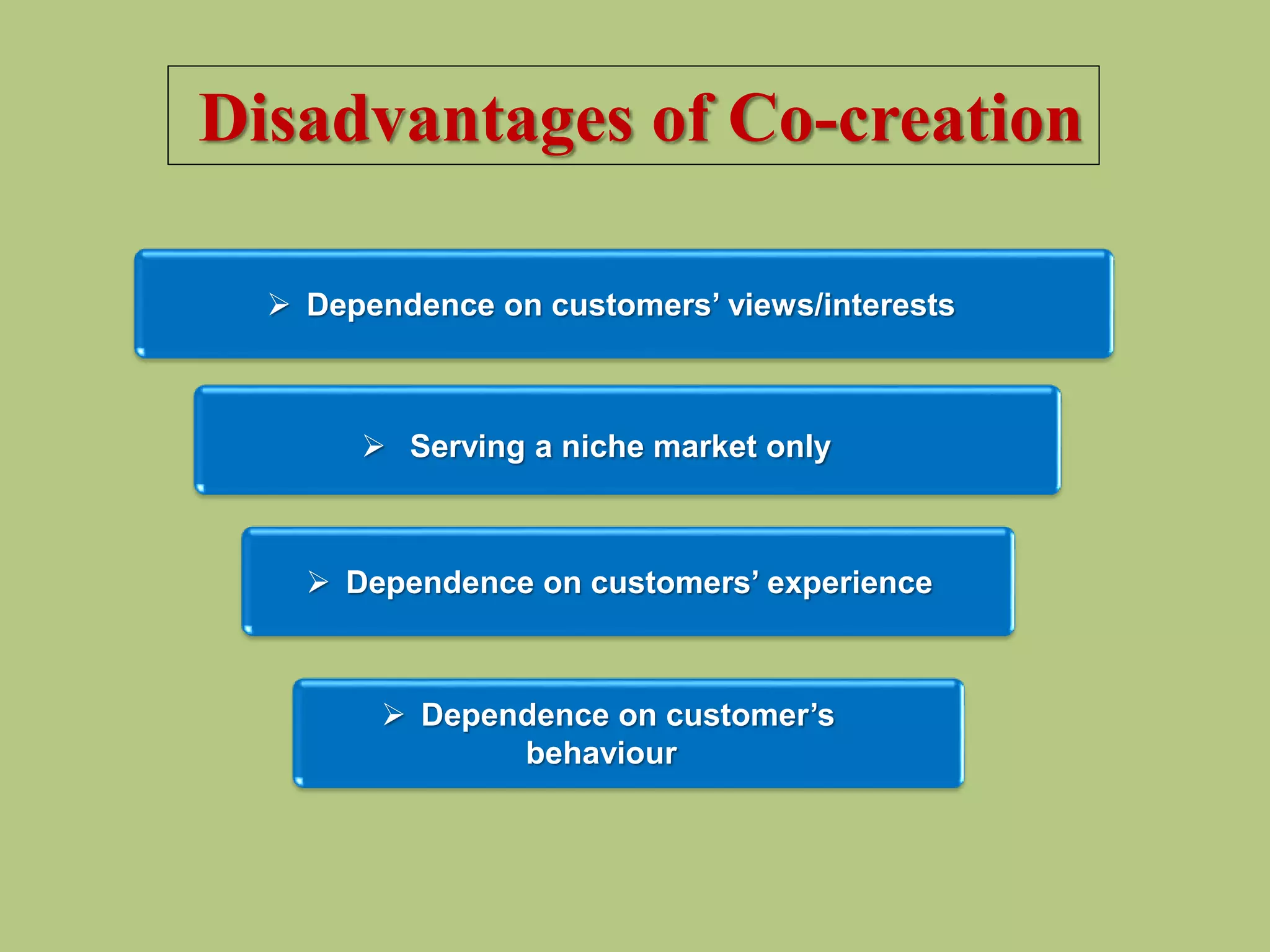 Disadvantages of Co-creation

➢ Dependence on customers’ views/interests

➢ Serving a niche market only

➢ Dependence on customers’ experience

➢ Dependence on customer’s behaviour